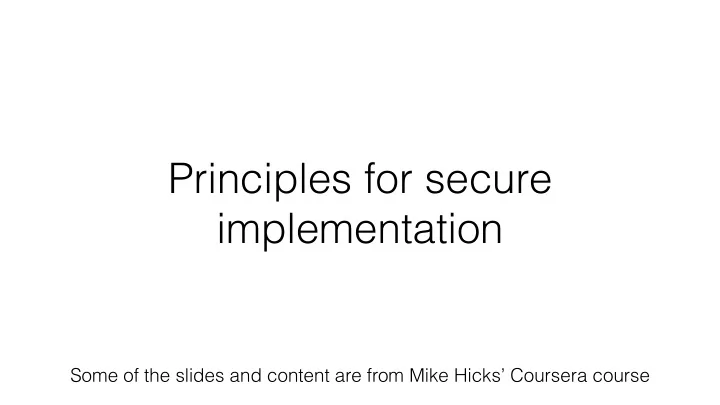 Principles for secure implementation

Some of the slides and content are from Mike Hicks' Coursera course